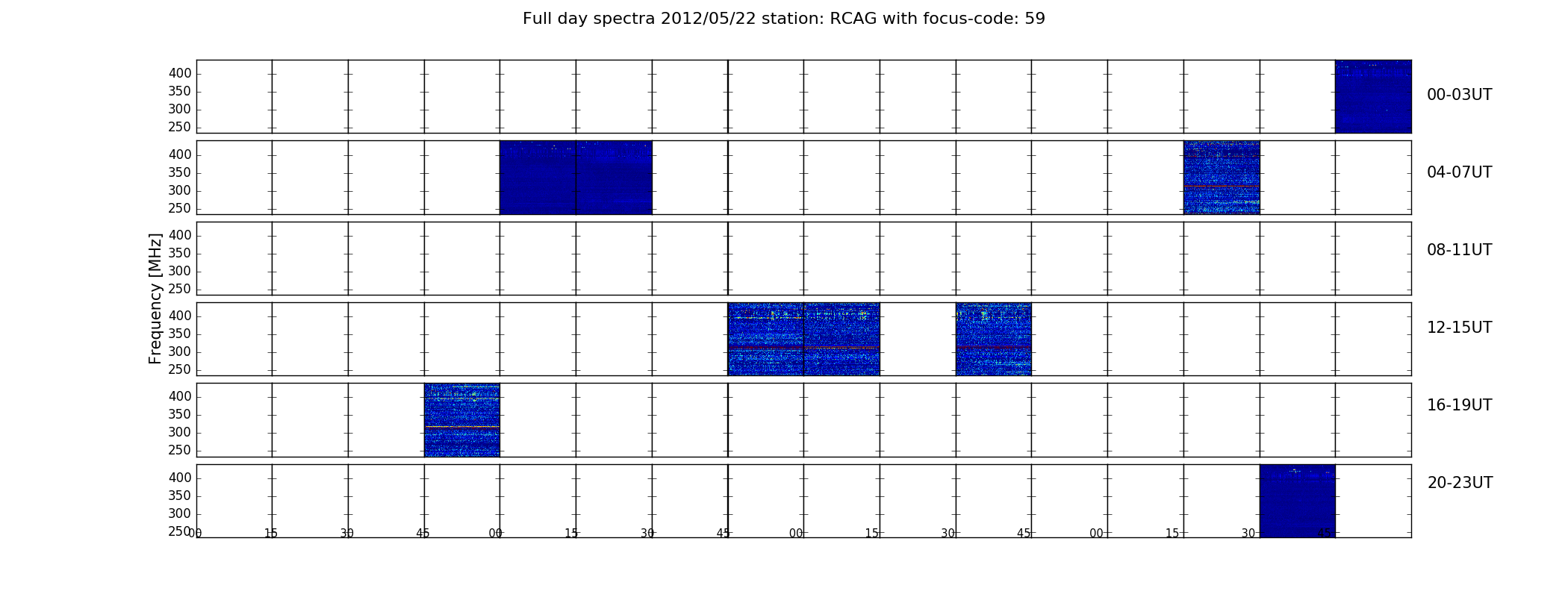 Full day spectra 2012/05/22 station: RCAG with focus-code: 59

Frequency [MHz]

400
350
300
250

00-03UT

400
350
300
250

04-07UT

400
350
300
250

08-11UT

400
350
300
250

12-15UT

400
350
300
250

16-19UT

400
350
300
250

20-23UT

00 15 30 45 00 15 30 45 00 15 30 45 00 15 30 45